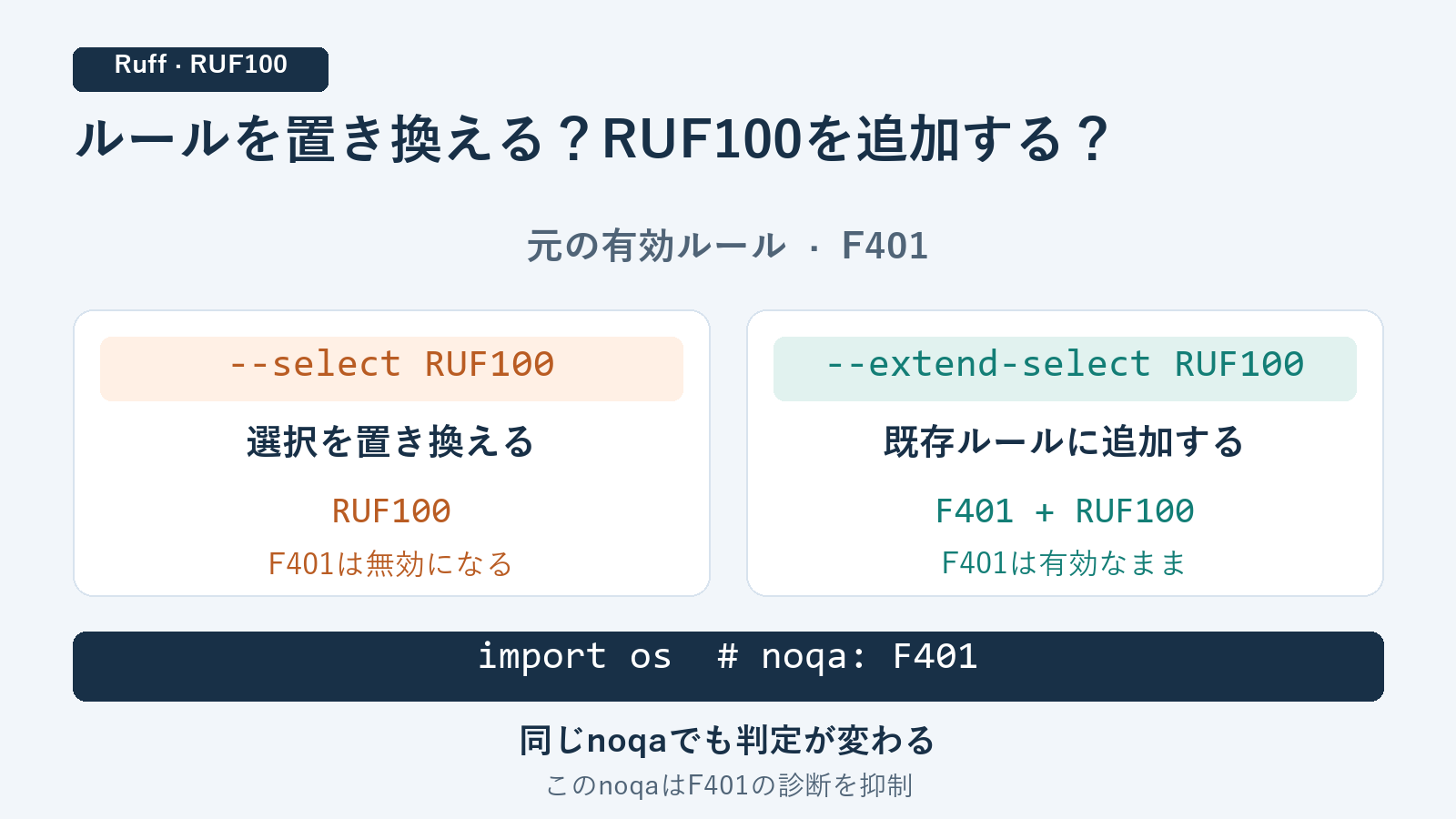 Ruff · RUF100

ルールを置き換える？RUF100を追加する？

元の有効ルール · F401

--select RUF100

選択を置き換える

RUF100

F401は無効になる

--extend-select RUF100

既存ルールに追加する

F401 + RUF100

F401は有効なまま

import os  # noqa: F401

同じnoqaでも判定が変わる

このnoqaはF401の診断を抑制